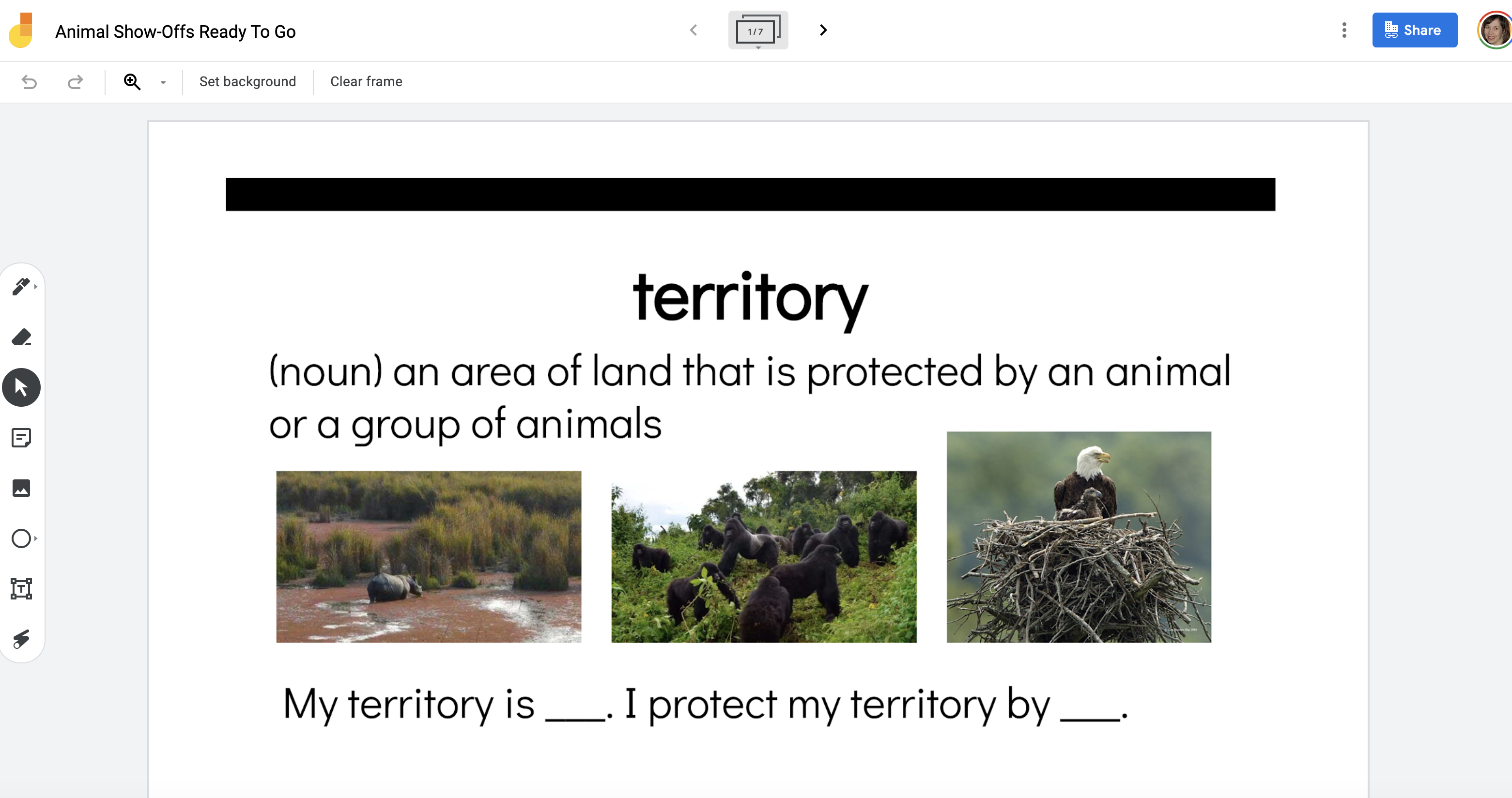 Animal Show-Offs Ready To Go

1 / 7

Share

Set background

Clear frame

territory

(noun) an area of land that is protected by an animal or a group of animals

My territory is ___. I protect my territory by ___.